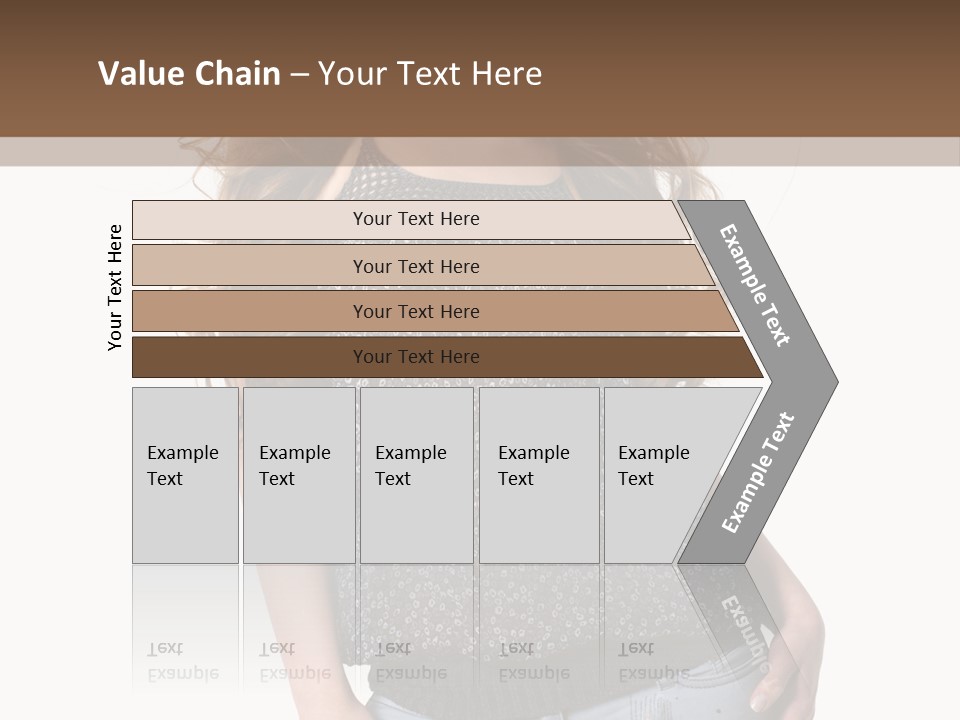 Value Chain – Your Text Here

Your Text Here

Your Text Here

Your Text Here

Your Text Here

Your Text Here

Example Text

Example Text

Example Text

Example Text

Example Text

Example Text

Example Text